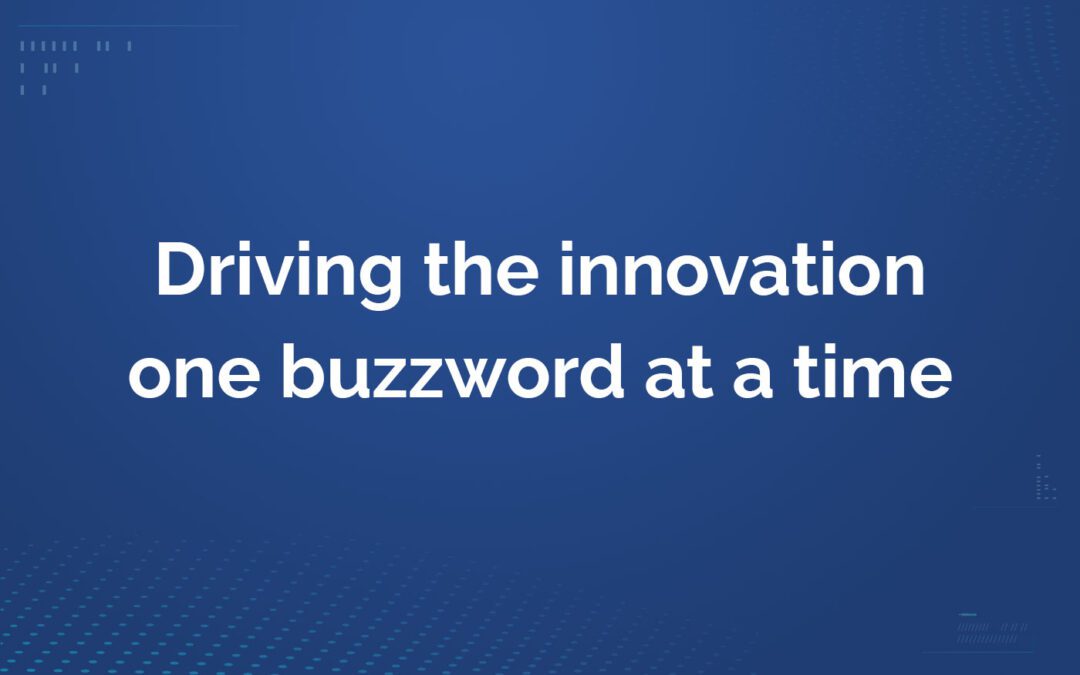 Driving the innovation one buzzword at a time